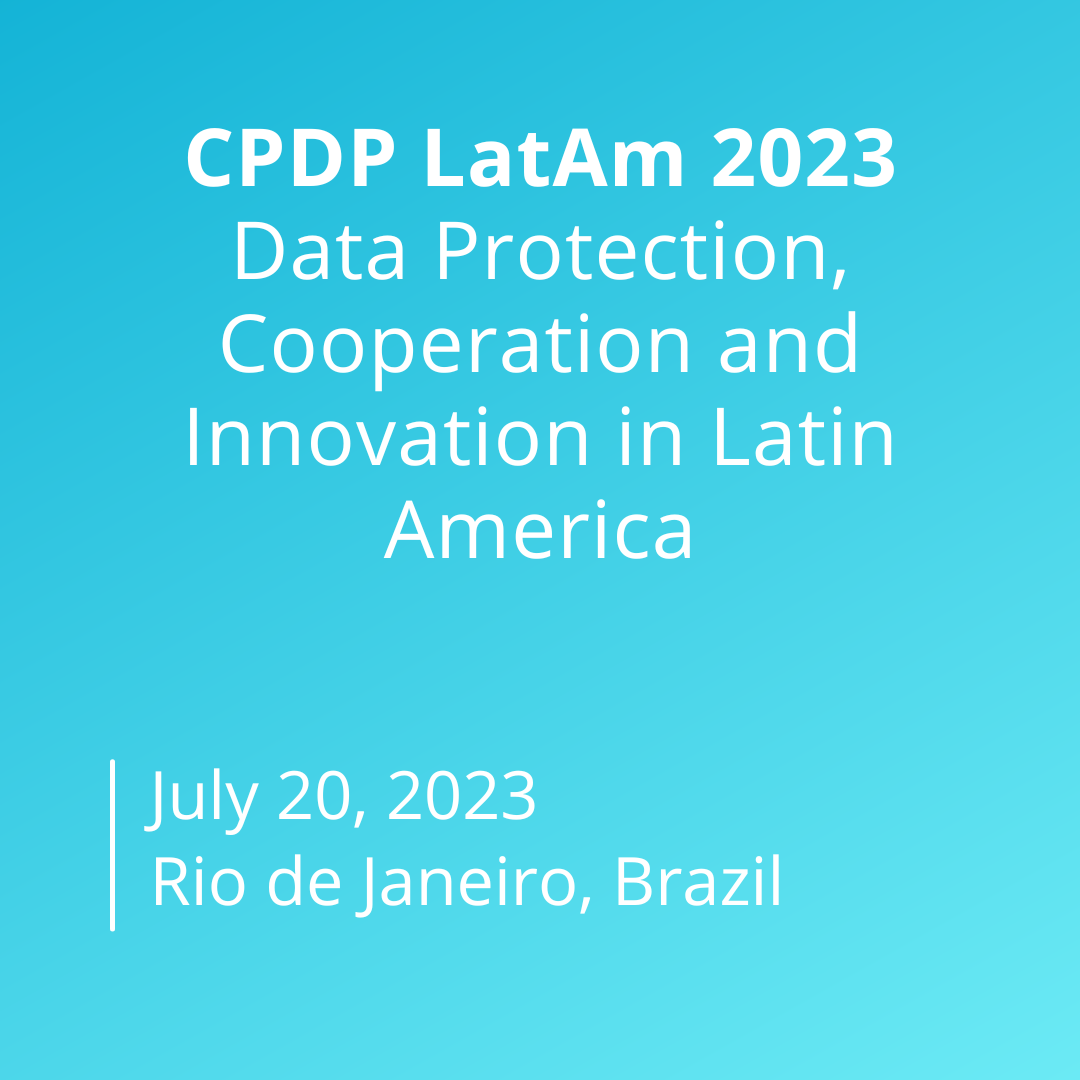 CPDP LatAm 2023
Data Protection, Cooperation and Innovation in Latin America

July 20, 2023
Rio de Janeiro, Brazil